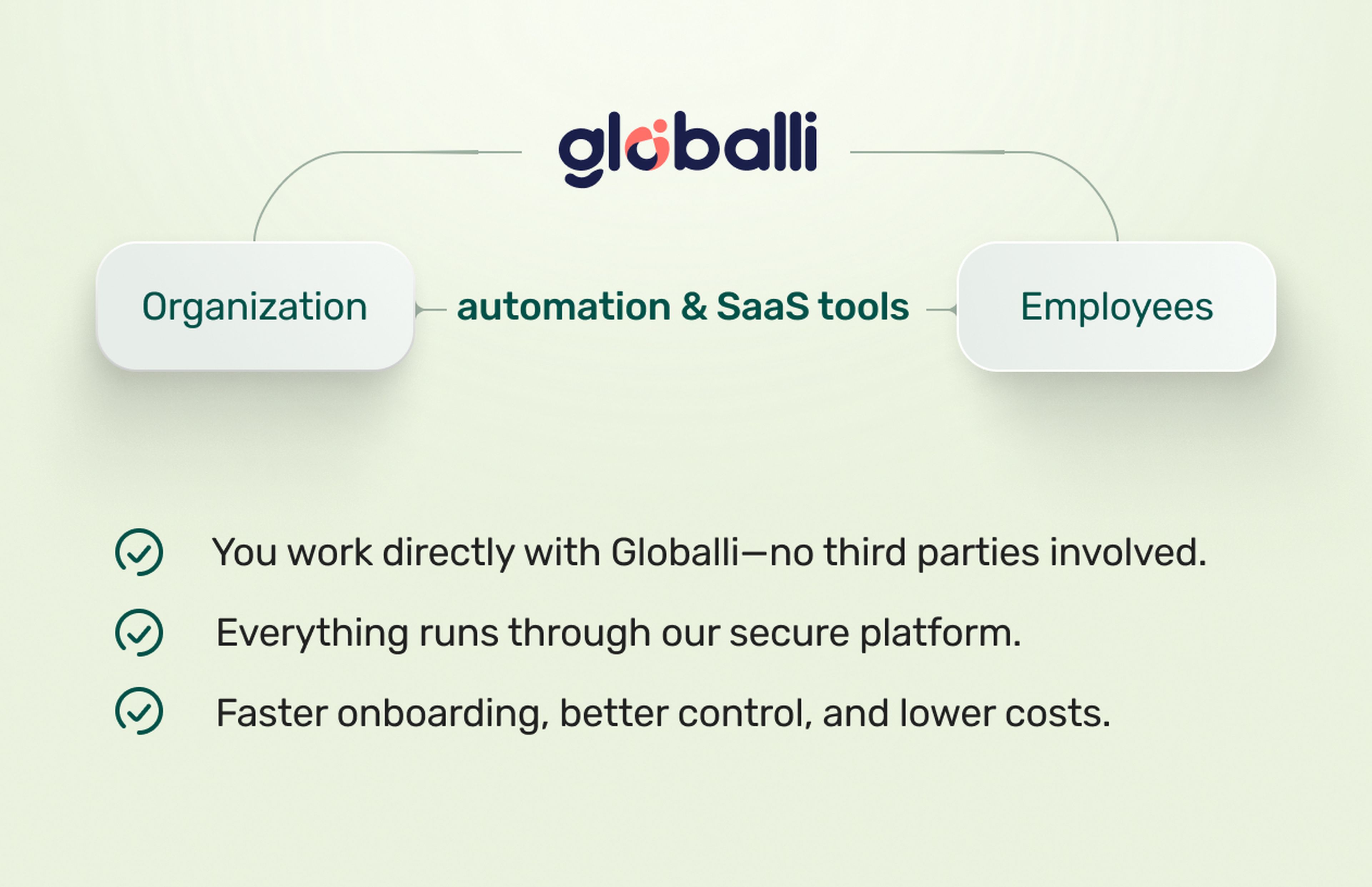 globalli

Organization

automation & SaaS tools

Employees

You work directly with Globalli—no third parties involved.

Everything runs through our secure platform.

Faster onboarding, better control, and lower costs.